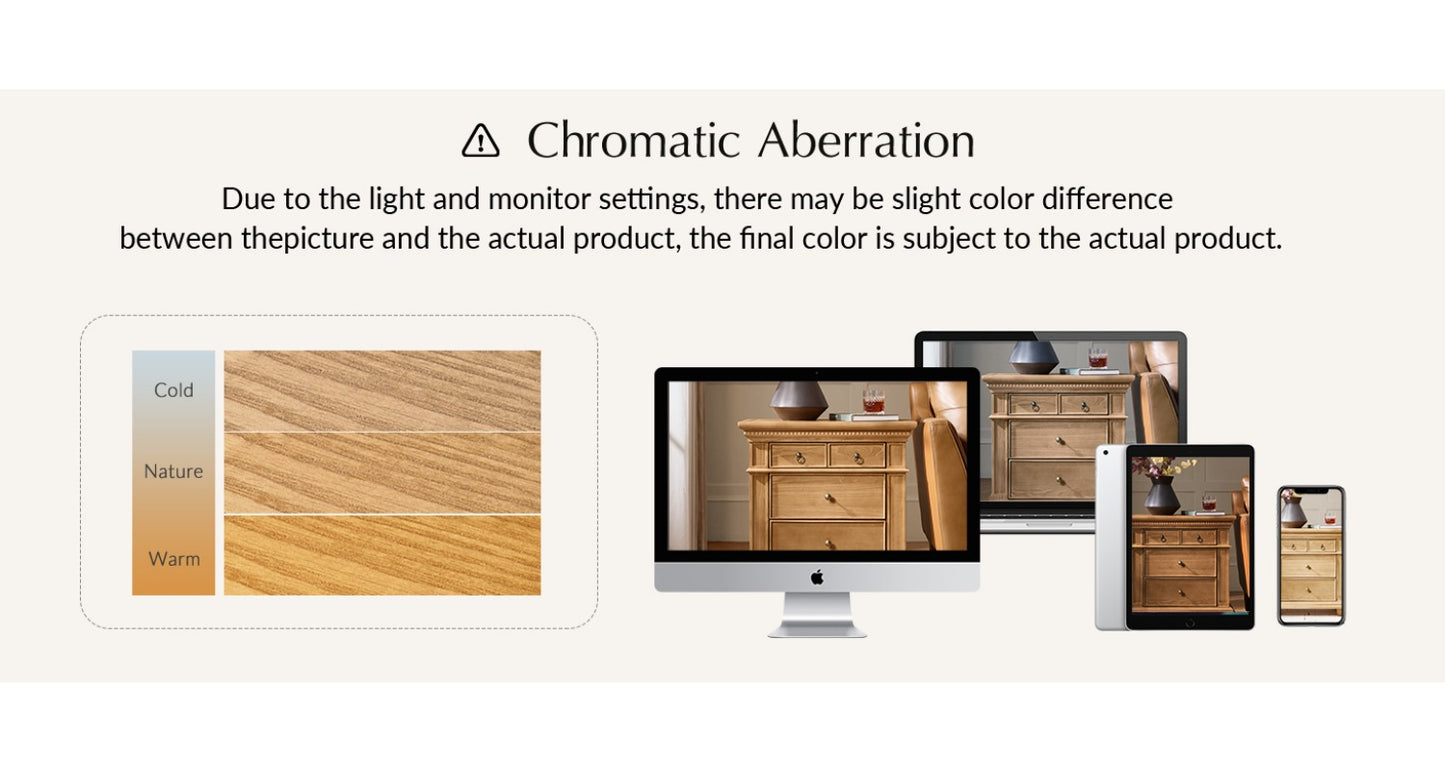 Chromatic Aberration

Due to the light and monitor settings, there may be slight color difference between thepicture and the actual product, the final color is subject to the actual product.

Cold
Nature
Warm